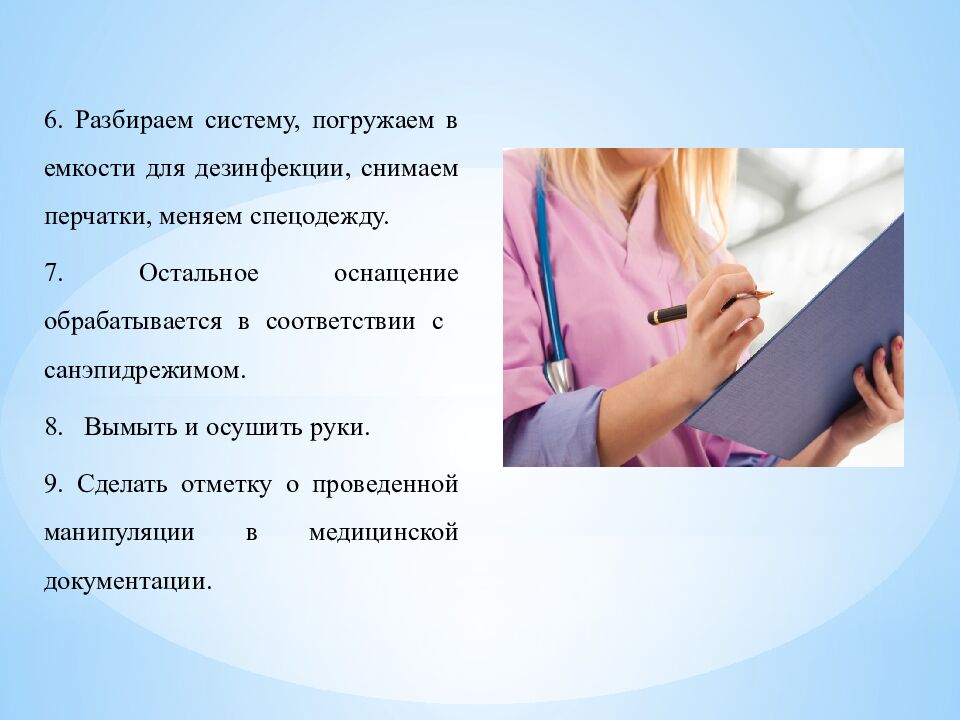 6. Разбираем систему, погружаем в емкости для дезинфекции, снимаем перчатки, меняем спецодежду.

7. Остальное оснащение обрабатывается в соответствии с санэпидрежимом.

8. Вымыть и осушить руки.

9. Сделать отметку о проведенной манипуляции в медицинской документации.